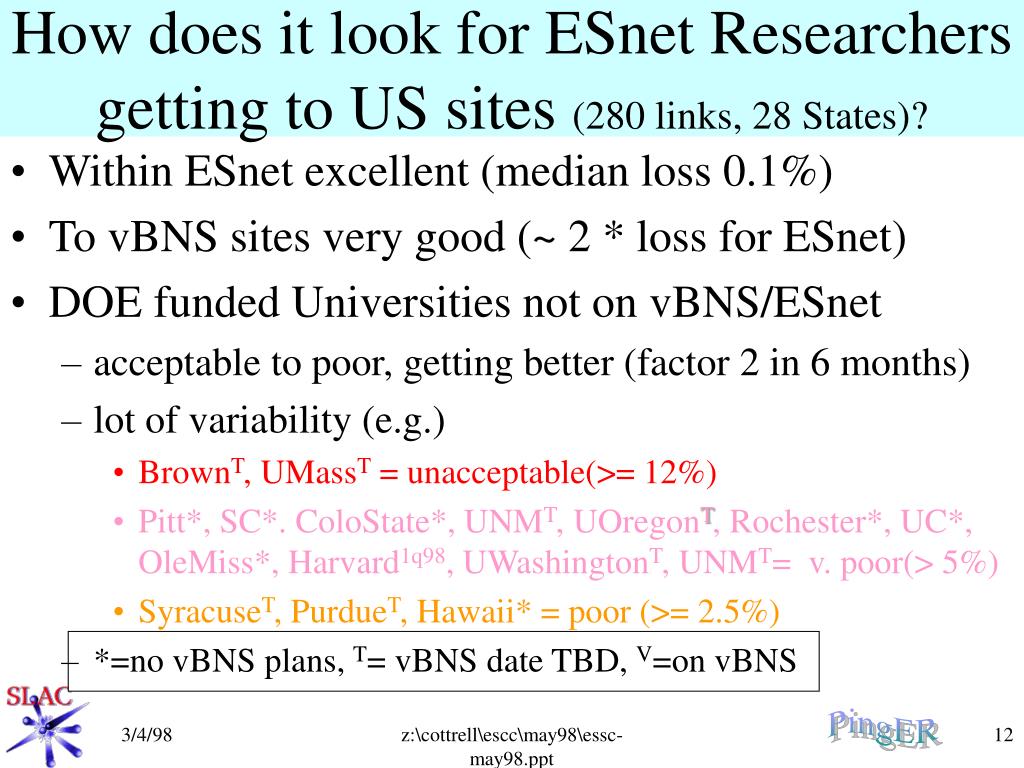 How does it look for ESnet Researchers getting to US sites (280 links, 28 States)?

• Within ESnet excellent (median loss 0.1%)
• To vBNS sites very good (~ 2 * loss for ESnet)
• DOE funded Universities not on vBNS/ESnet
– acceptable to poor, getting better (factor 2 in 6 months)
– lot of variability (e.g.)
• Brown$^T$, UMass$^T$ = unacceptable(>= 12%)
• Pitt*, SC*. ColoState*, UNM$^T$, UOregon$^T$, Rochester*, UC*, OleMiss*, Harvard$^{1q98}$, UWashington$^T$, UNM$^T$= v. poor(> 5%)
• Syracuse$^T$, Purdue$^T$, Hawaii* = poor (>= 2.5%)
– *=no vBNS plans, $^T$= vBNS date TBD, $^V$=on vBNS

SLAC
3/4/98
z:\cottrell\escc\may98\essc-may98.ppt
PingER
12